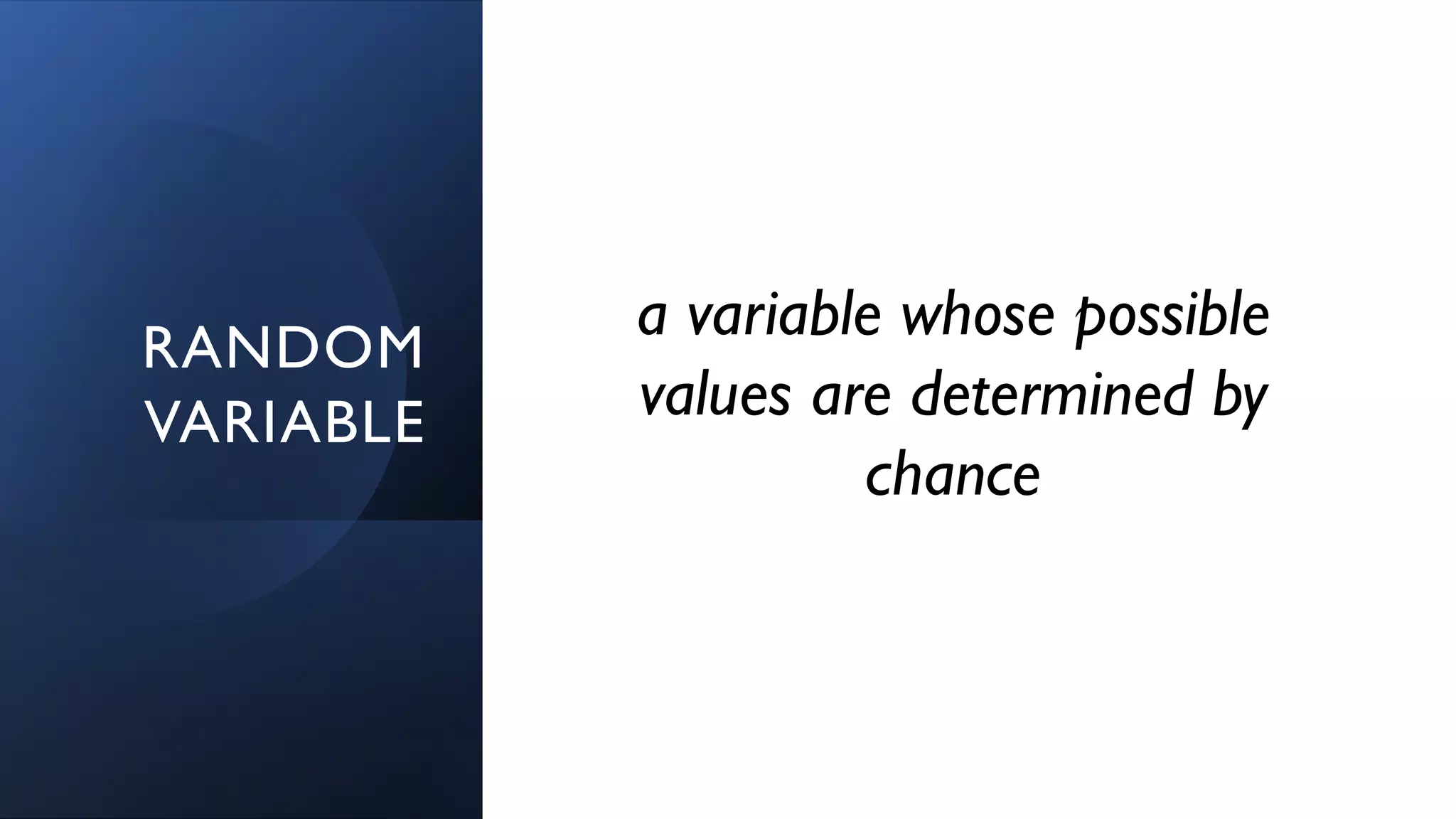 RANDOM VARIABLE

a variable whose possible values are determined by chance